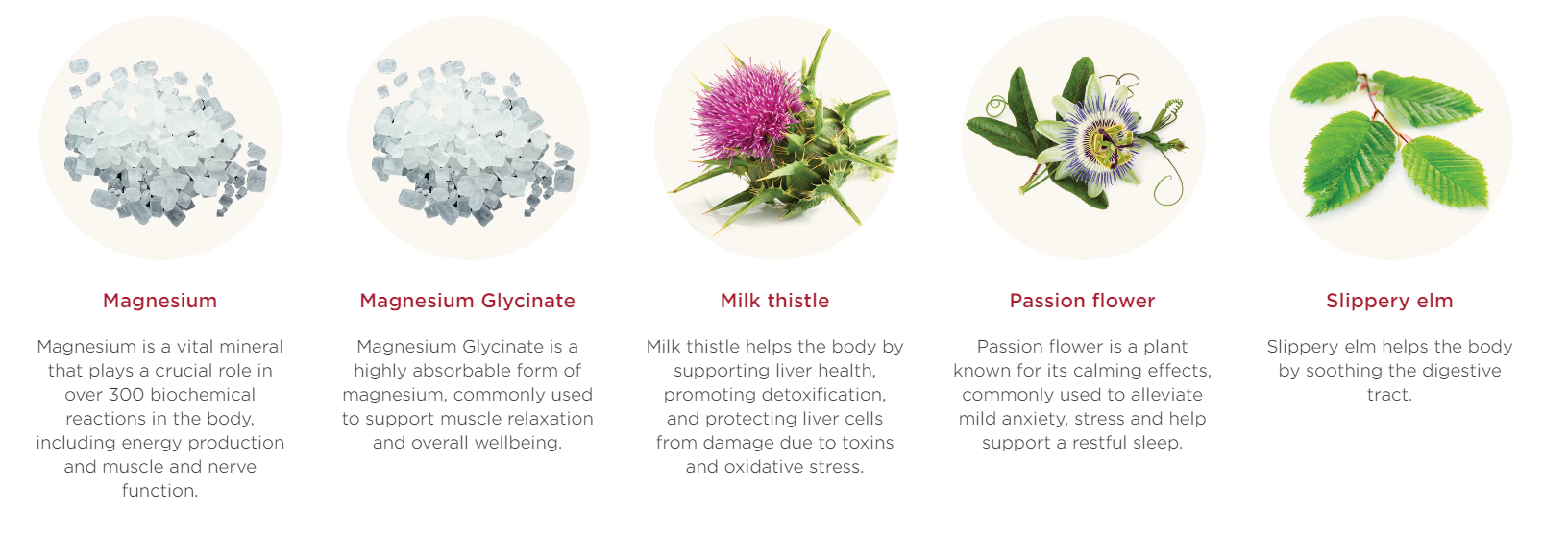 Magnesium

Magnesium is a vital mineral that plays a crucial role in over 300 biochemical reactions in the body, including energy production and muscle and nerve function.

Magnesium Glycinate

Magnesium Glycinate is a highly absorbable form of magnesium, commonly used to support muscle relaxation and overall wellbeing.

Milk thistle

Milk thistle helps the body by supporting liver health, promoting detoxification, and protecting liver cells from damage due to toxins and oxidative stress.

Passion flower

Passion flower is a plant known for its calming effects, commonly used to alleviate mild anxiety, stress and help support a restful sleep.

Slippery elm

Slippery elm helps the body by soothing the digestive tract.